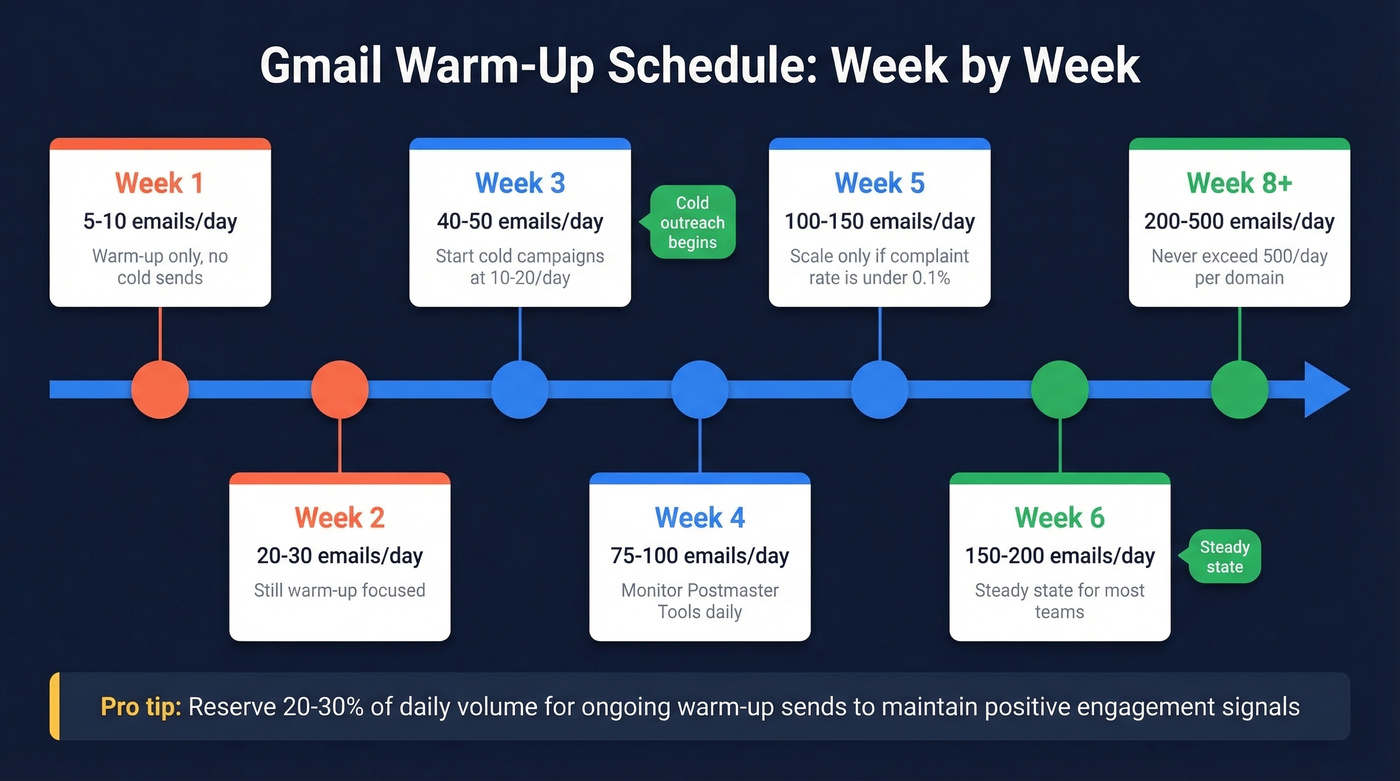 Gmail Warm-Up Schedule: Week by Week

Week 1
5-10 emails/day
Warm-up only, no cold sends

Week 2
20-30 emails/day
Still warm-up focused

Week 3
40-50 emails/day
Start cold campaigns at 10-20/day

Cold outreach begins

Week 4
75-100 emails/day
Monitor Postmaster Tools daily

Week 5
100-150 emails/day
Scale only if complaint rate is under 0.1%

Week 6
150-200 emails/day
Steady state for most teams

Steady state

Week 8+
200-500 emails/day
Never exceed 500/day per domain

Pro tip: Reserve 20-30% of daily volume for ongoing warm-up sends to maintain positive engagement signals